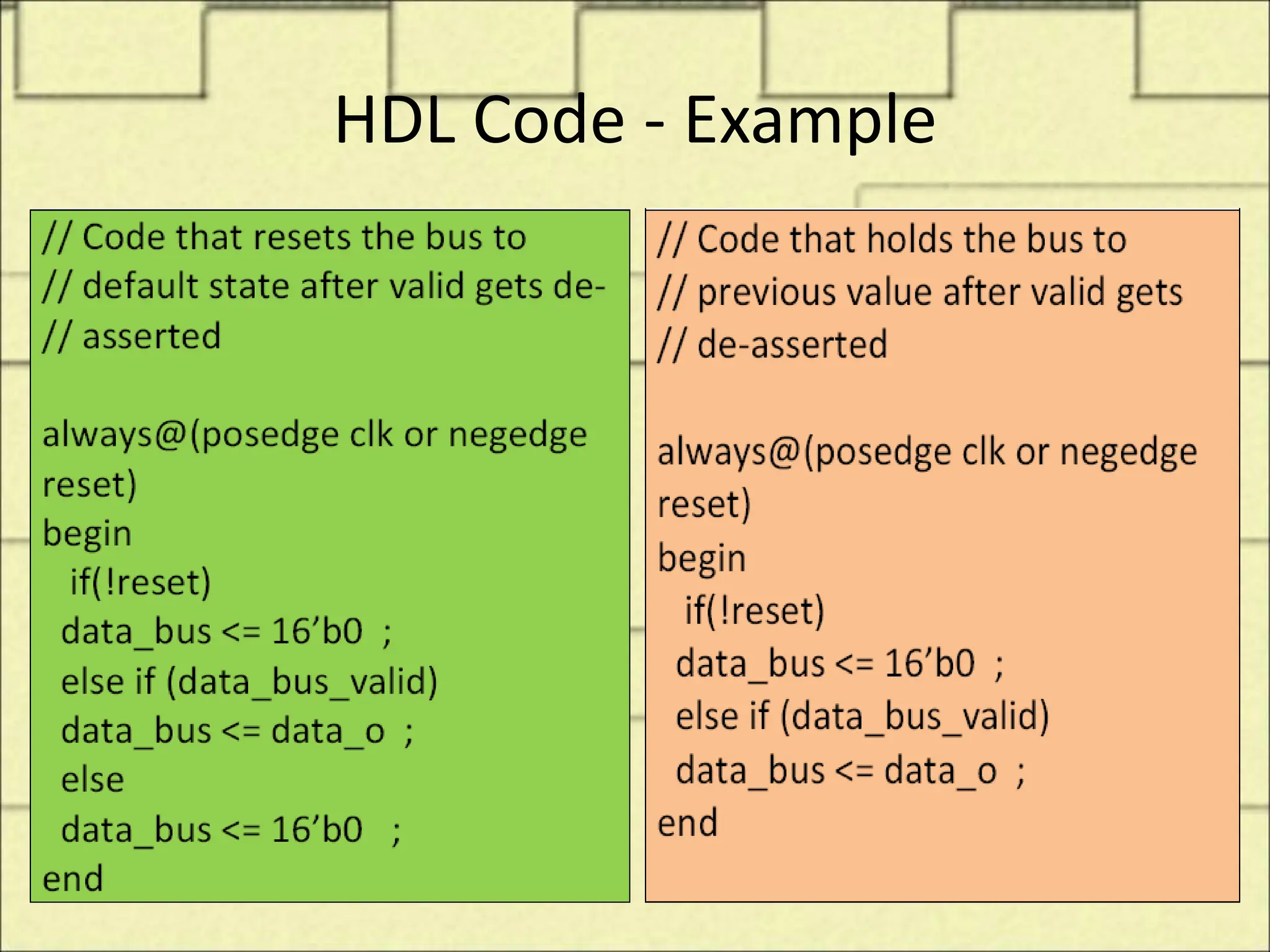 HDL Code - Example

// Code that resets the bus to
// default state after valid gets de-
// asserted

always@(posedge clk or negedge reset)
begin
if(!reset)
data_bus <= 16’b0 ;
else if (data_bus_valid)
data_bus <= data_o ;
else
data_bus <= 16’b0 ;
end

// Code that holds the bus to
// previous value after valid gets
// de-asserted

always@(posedge clk or negedge reset)
begin
if(!reset)
data_bus <= 16’b0 ;
else if (data_bus_valid)
data_bus <= data_o ;
end